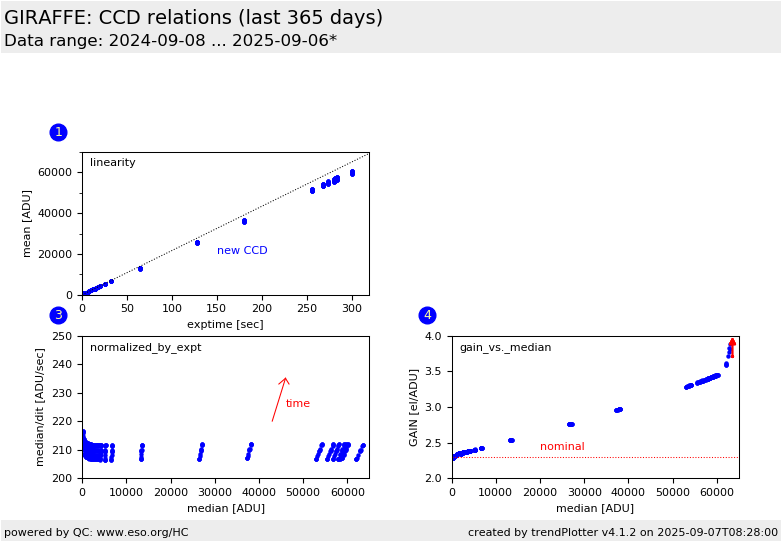 GIRAFFE: CCD relations (last 365 days)
Data range: 2024-09-08 ... 2025-09-06*

1

linearity

mean [ADU]
60000
40000
20000
0

new CCD

0 50 100 150 200 250 300
exptime [sec]

3

normalized_by_expt

median/dit [ADU/sec]
250
240
230
220
210
200

time

0 10000 20000 30000 40000 50000 60000
median [ADU]

4

gain_vs._median

GAIN [el/ADU]
4.0
3.5
3.0
2.5
2.0

nominal

0 10000 20000 30000 40000 50000 60000
median [ADU]

powered by QC: www.eso.org/HC

created by trendPlotter v4.1.2 on 2025-09-07T08:28:00